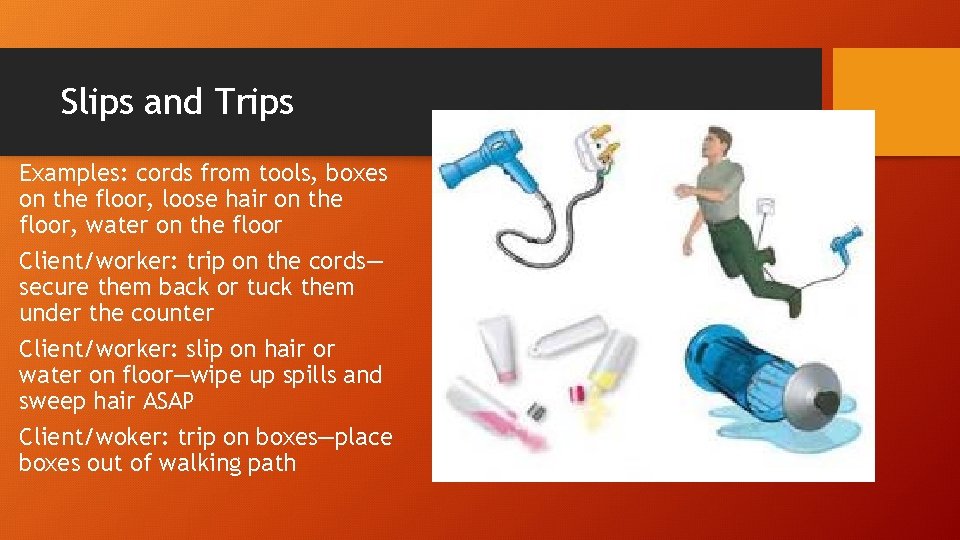 Slips and Trips

Examples: cords from tools, boxes on the floor, loose hair on the floor, water on the floor

Client/worker: trip on the cords—secure them back or tuck them under the counter

Client/worker: slip on hair or water on floor—wipe up spills and sweep hair ASAP

Client/woker: trip on boxes—place boxes out of walking path